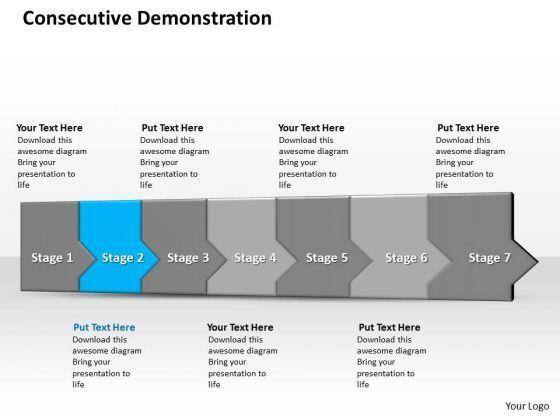 Consecutive Demonstration

Your Text Here
Download this awesome diagram Bring your presentation to life

Put Text Here
Download this awesome diagram Bring your presentation to life

Your Text Here
Download this awesome diagram Bring your presentation to life

Put Text Here
Download this awesome diagram Bring your presentation to life

Stage 1
Stage 2
Stage 3
Stage 4
Stage 5
Stage 6
Stage 7

Put Text Here
Download this awesome diagram Bring your presentation to life

Your Text Here
Download this awesome diagram Bring your presentation to life

Put Text Here
Download this awesome diagram Bring your presentation to life

Your Logo